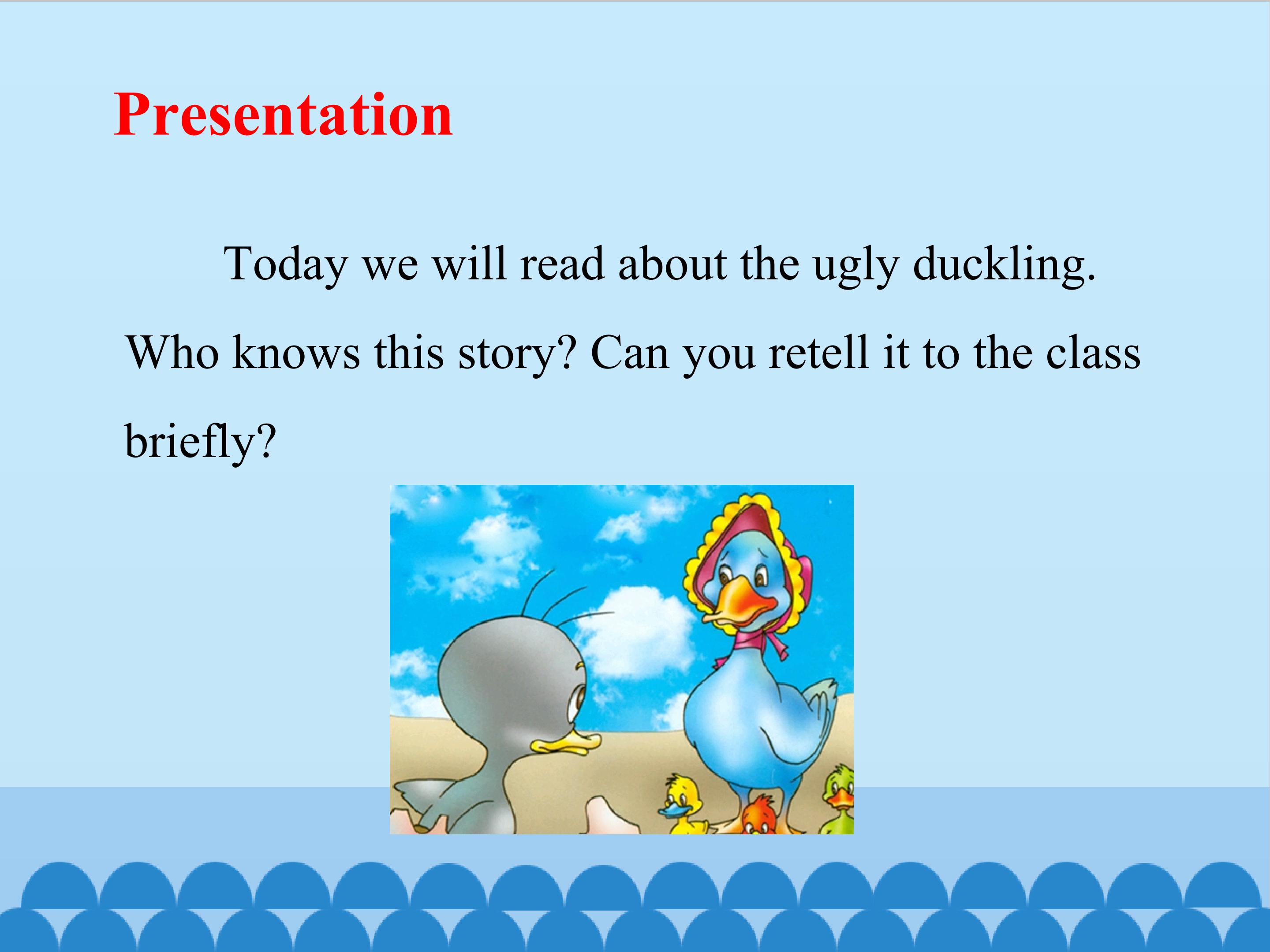 Presentation

Today we will read about the ugly duckling. Who knows this story? Can you retell it to the class briefly?